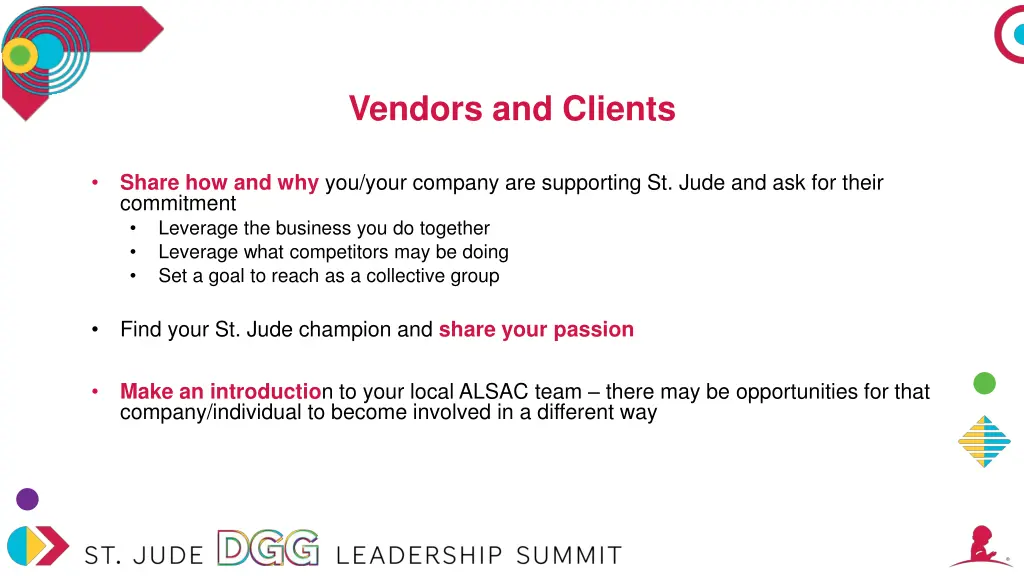 Vendors and Clients

• Share how and why you/your company are supporting St. Jude and ask for their commitment
  • Leverage the business you do together
  • Leverage what competitors may be doing
  • Set a goal to reach as a collective group

• Find your St. Jude champion and share your passion

• Make an introduction to your local ALSAC team – there may be opportunities for that company/individual to become involved in a different way

ST. JUDE DGG LEADERSHIP SUMMIT